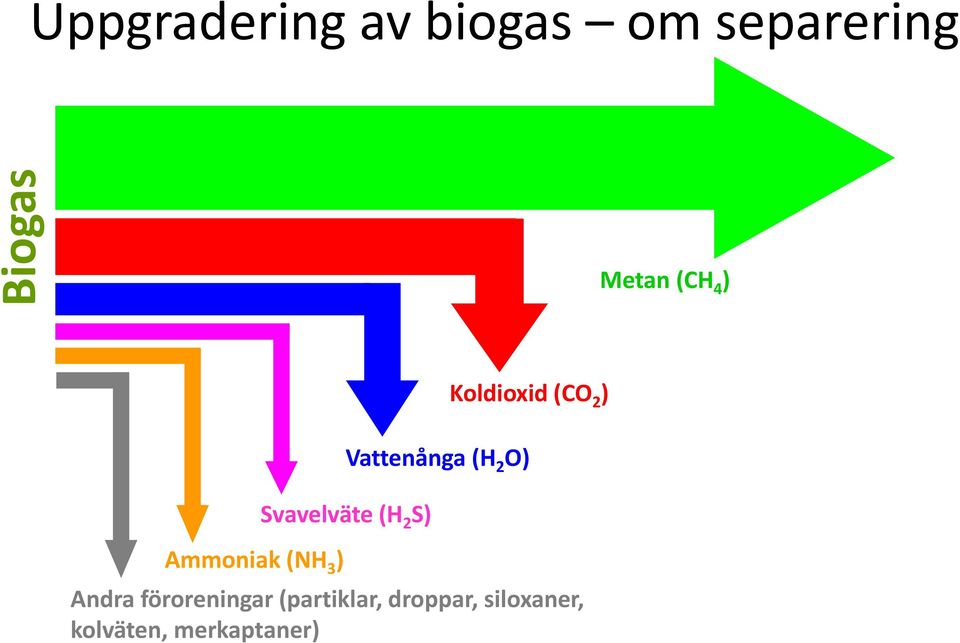 Uppgradering av biogas – om separering

Biogas

Metan ($CH_4$)

Koldioxid ($CO_2$)

Vattenånga ($H_2O$)

Svavelväte ($H_2S$)

Ammoniak ($NH_3$)

Andra föroreningar (partiklar, droppar, siloxaner, kolväten, merkaptaner)